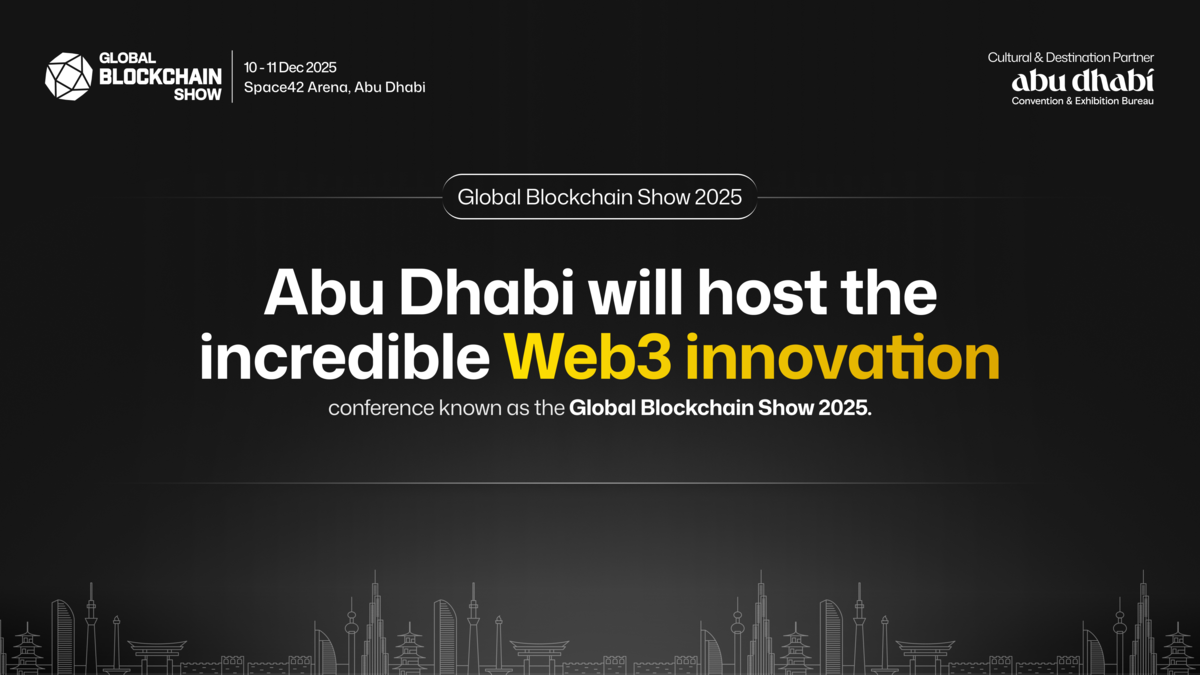 GLOBAL BLOCKCHAIN SHOW

10 - 11 Dec 2025
Space42 Arena, Abu Dhabi

Cultural & Destination Partner
abu dhabi
Convention & Exhibition Bureau

Global Blockchain Show 2025

Abu Dhabi will host the incredible Web3 innovation

conference known as the Global Blockchain Show 2025.